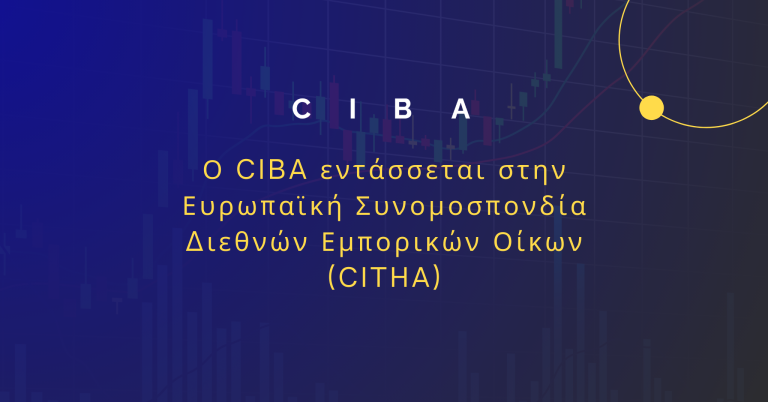 CIBA

Ο CIBA εντάσσεται στην Ευρωπαϊκή Συνομοσπονδία Διεθνών Εμπορικών Οίκων (CITHA)